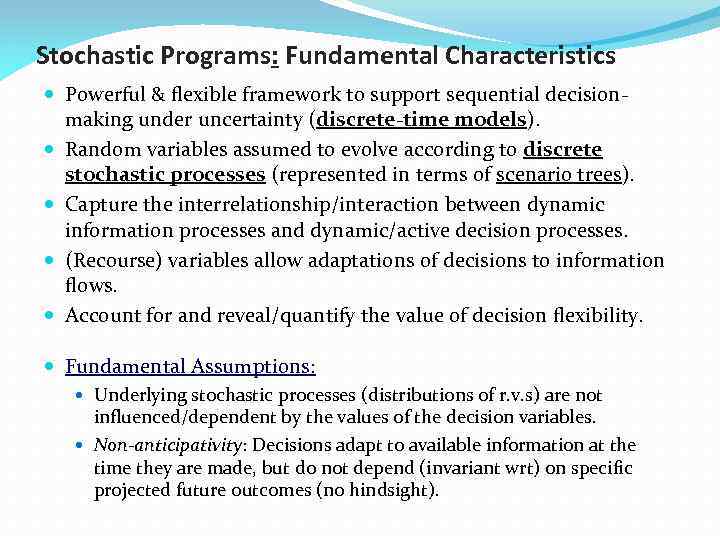 Stochastic Programs: Fundamental Characteristics

- Powerful & flexible framework to support sequential decision-making under uncertainty (discrete-time models).
- Random variables assumed to evolve according to discrete stochastic processes (represented in terms of scenario trees).
- Capture the interrelationship/interaction between dynamic information processes and dynamic/active decision processes.
- (Recourse) variables allow adaptations of decisions to information flows.
- Account for and reveal/quantify the value of decision flexibility.

- Fundamental Assumptions:
  - Underlying stochastic processes (distributions of r.v.s) are not influenced/dependent by the values of the decision variables.
  - Non-anticipativity: Decisions adapt to available information at the time they are made, but do not depend (invariant wrt) on specific projected future outcomes (no hindsight).